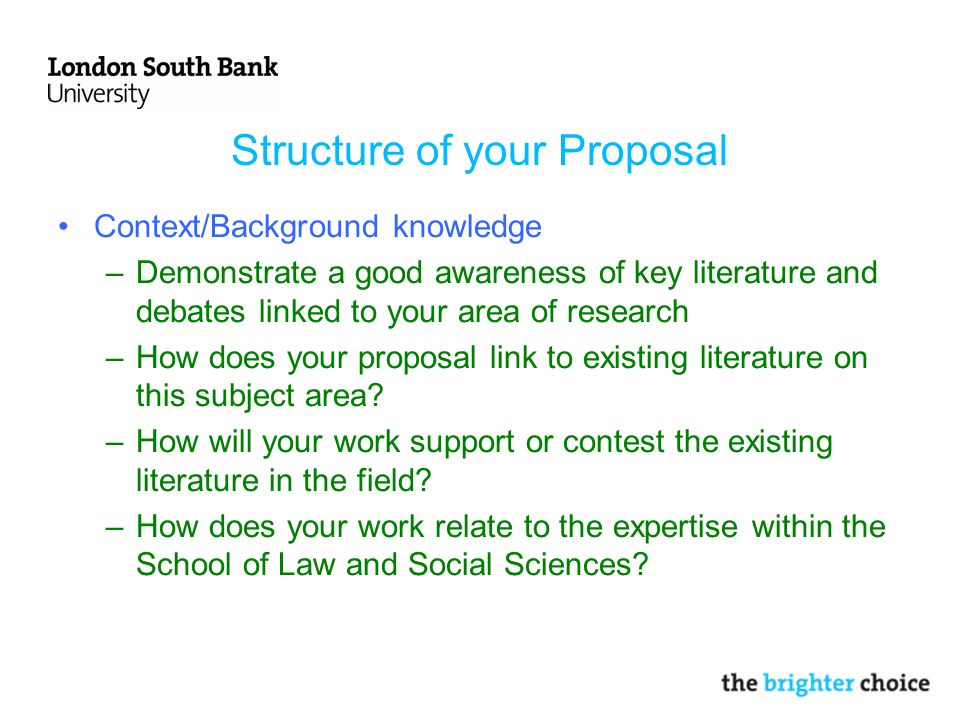 London South Bank
University

Structure of your Proposal

• Context/Background knowledge
– Demonstrate a good awareness of key literature and debates linked to your area of research
– How does your proposal link to existing literature on this subject area?
– How will your work support or contest the existing literature in the field?
– How does your work relate to the expertise within the School of Law and Social Sciences?

the brighter choice